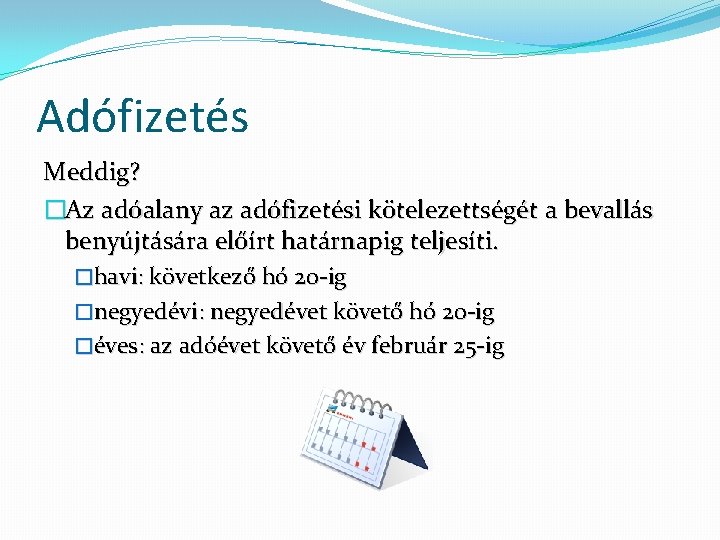 Adófizetés

Meddig?

Az adóalany az adófizetési kötelezettségét a bevallás benyújtására előírt határnapig teljesíti.

havi: következő hó 20-ig

negyedévi: negyedévet követő hó 20-ig

éves: az adóévet követő év február 25-ig